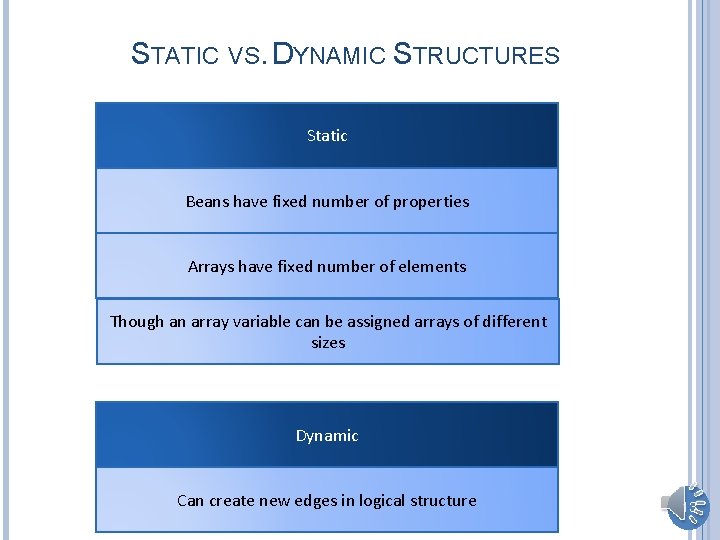 STATIC VS. DYNAMIC STRUCTURES

Static

Beans have fixed number of properties

Arrays have fixed number of elements

Though an array variable can be assigned arrays of different sizes

Dynamic

Can create new edges in logical structure